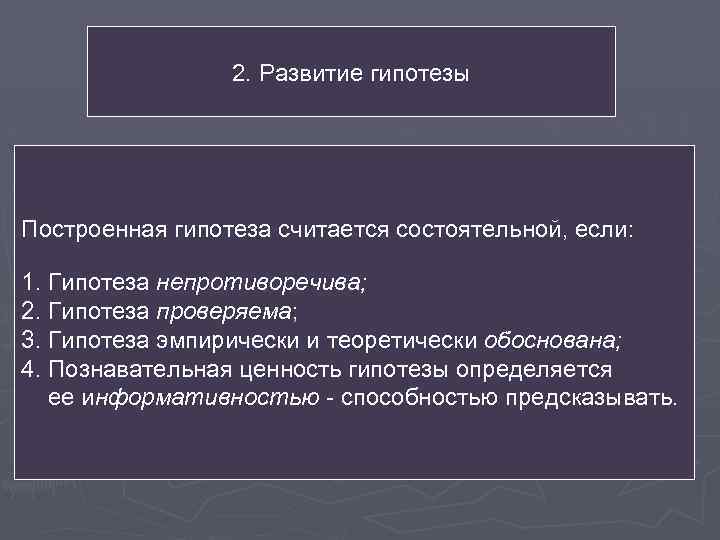 2. Развитие гипотезы

Построенная гипотеза считается состоятельной, если:

1. Гипотеза непротиворечива;
2. Гипотеза проверяема;
3. Гипотеза эмпирически и теоретически обоснована;
4. Познавательная ценность гипотезы определяется ее информативностью - способностью предсказывать.